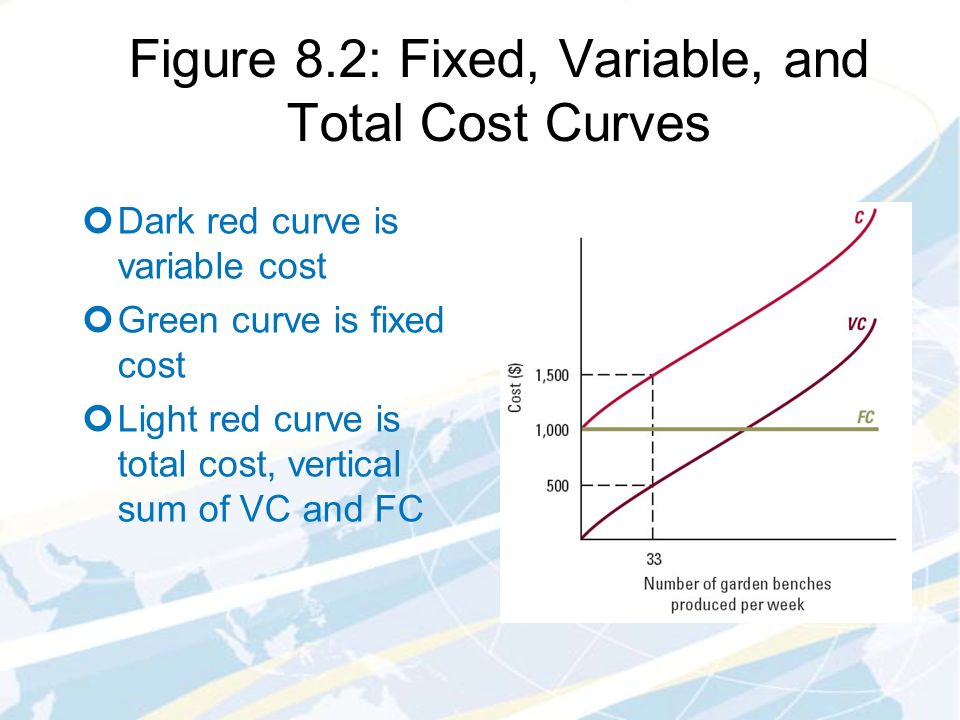 Figure 8.2: Fixed, Variable, and Total Cost Curves

Dark red curve is variable cost

Green curve is fixed cost

Light red curve is total cost, vertical sum of VC and FC

C

VC

FC

Cost ($)

1,500

1,000

500

33

Number of garden benches produced per week